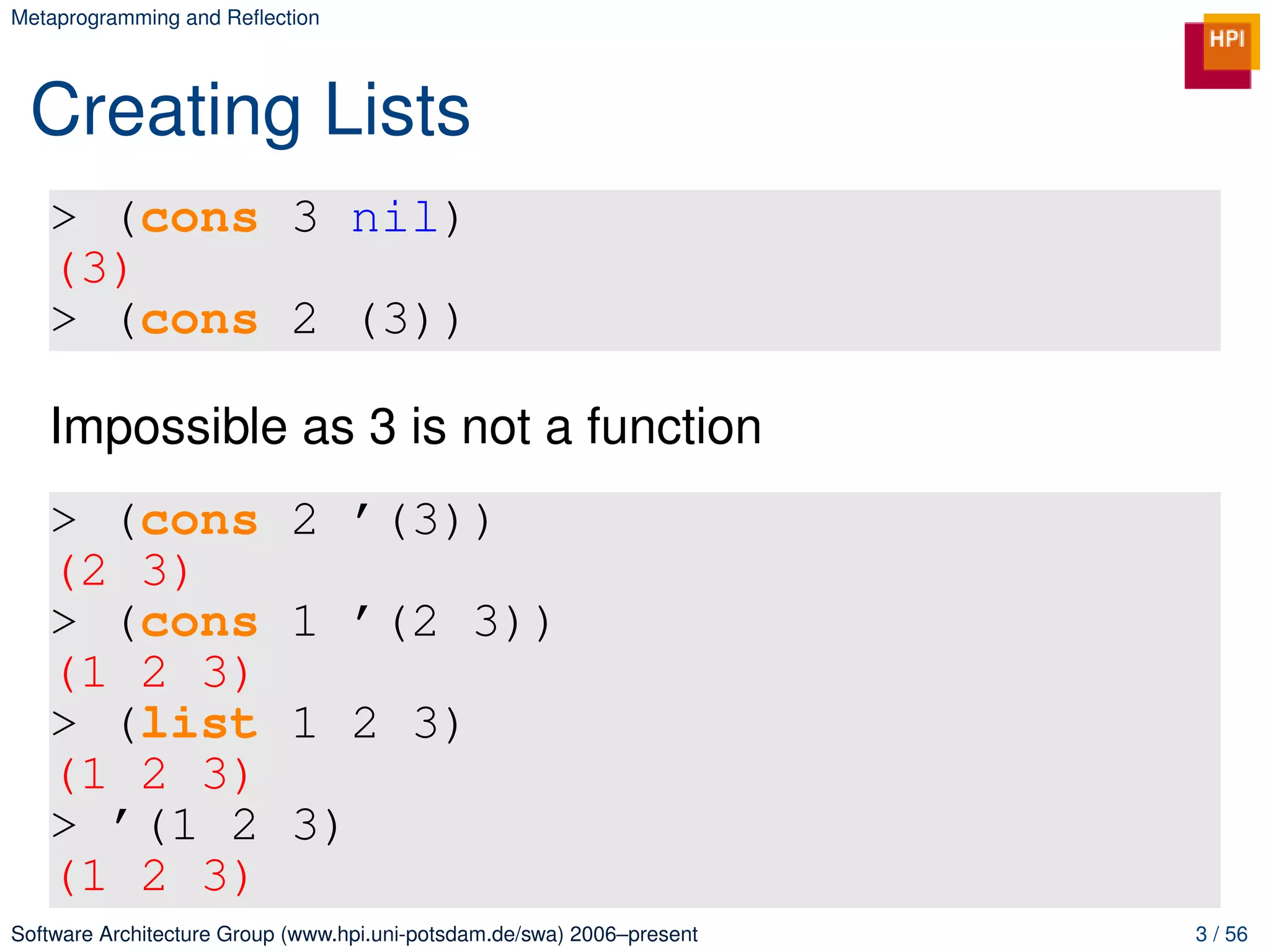 Metaprogramming and Reflection

HPI

Creating Lists

> (cons 3 nil)
(3)
> (cons 2 (3))

Impossible as 3 is not a function

> (cons 2 ’(3))
(2 3)
> (cons 1 ’(2 3))
(1 2 3)
> (list 1 2 3)
(1 2 3)
> ’(1 2 3)
(1 2 3)

Software Architecture Group (www.hpi.uni-potsdam.de/swa) 2006–present

3 / 56